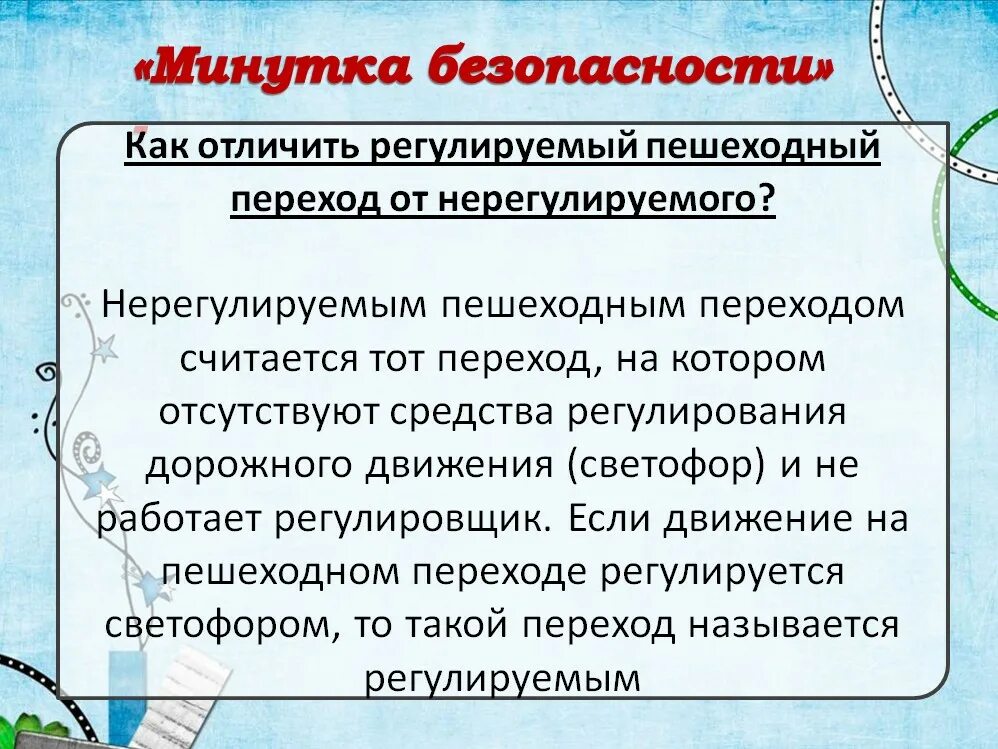 «Минутка безопасности»

Как отличить регулируемый пешеходный переход от нерегулируемого?

Нерегулируемым пешеходным переходом считается тот переход, на котором отсутствуют средства регулирования дорожного движения (светофор) и не работает регулировщик. Если движение на пешеходном переходе регулируется светофором, то такой переход называется регулируемым